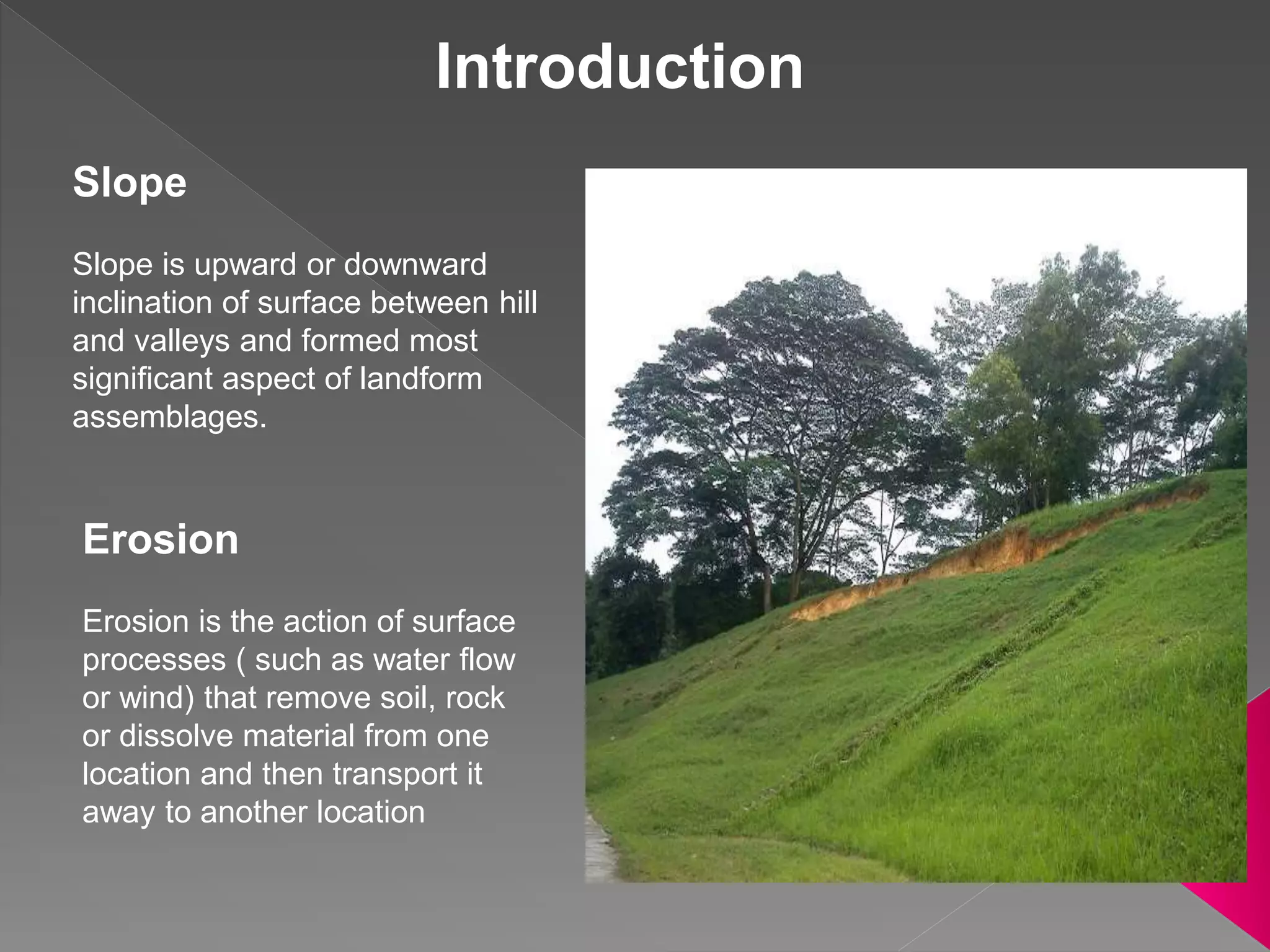 Introduction

Slope

Slope is upward or downward inclination of surface between hill and valleys and formed most significant aspect of landform assemblages.

Erosion

Erosion is the action of surface processes ( such as water flow or wind) that remove soil, rock or dissolve material from one location and then transport it away to another location